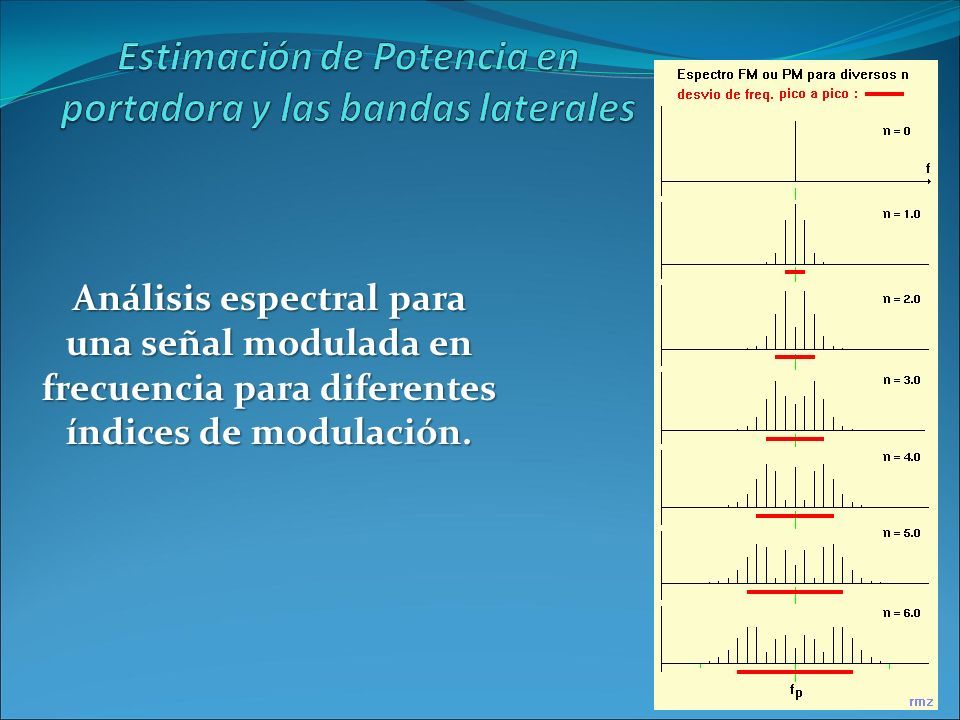 Estimación de Potencia en portadora y las bandas laterales

Análisis espectral para una señal modulada en frecuencia para diferentes índices de modulación.

Espectro FM ou PM para diversos n
desvio de freq. pico a pico :

n = 0
f
n = 1.0
n = 2.0
n = 3.0
n = 4.0
n = 5.0
n = 6.0
$f_p$
rmz